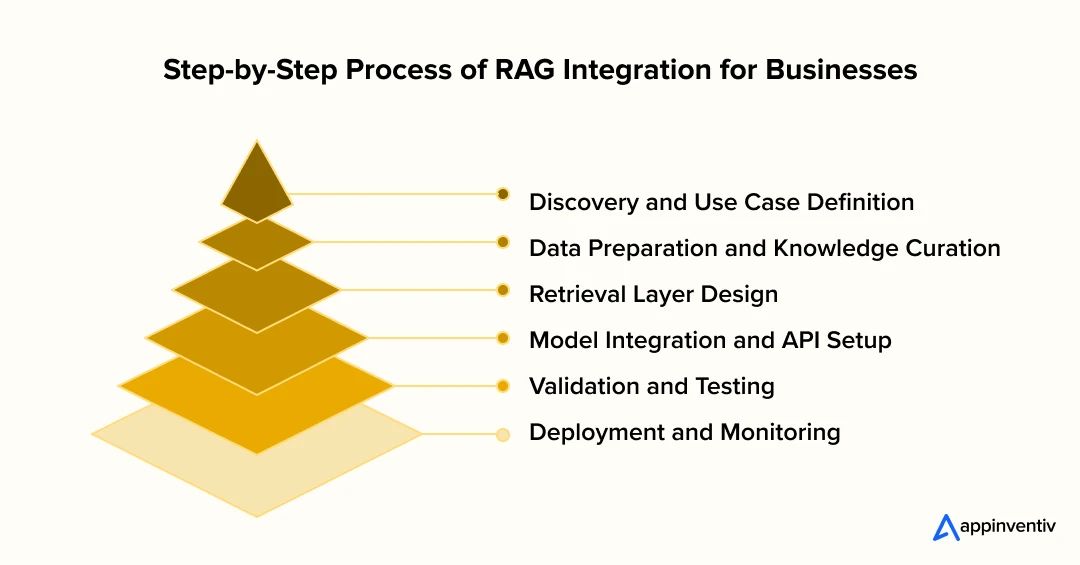 Step-by-Step Process of RAG Integration for Businesses

Discovery and Use Case Definition

Data Preparation and Knowledge Curation

Retrieval Layer Design

Model Integration and API Setup

Validation and Testing

Deployment and Monitoring

appinventiv